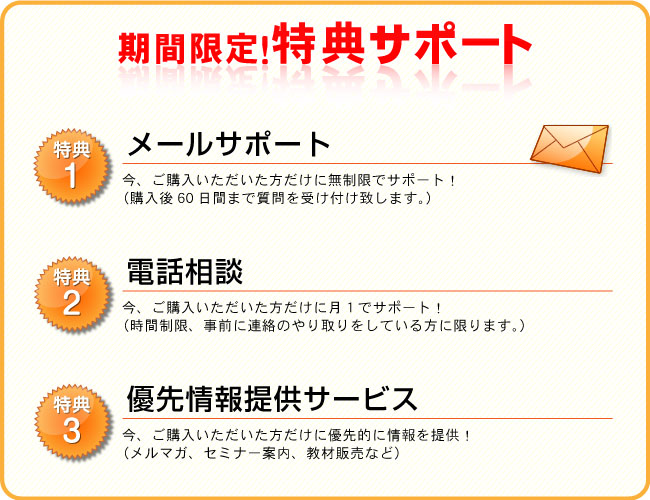 期間限定!特典サポート

特典 1

メールサポート

今、ご購入いただいた方だけに無制限でサポート！
（購入後 60 日間まで質問を受け付け致します。）

特典 2

電話相談

今、ご購入いただいた方だけに月 1 でサポート！
（時間制限、事前に連絡のやり取りをしている方に限ります。）

特典 3

優先情報提供サービス

今、ご購入いただいた方だけに優先的に情報を提供！
（メルマガ、セミナー案内、教材販売など）